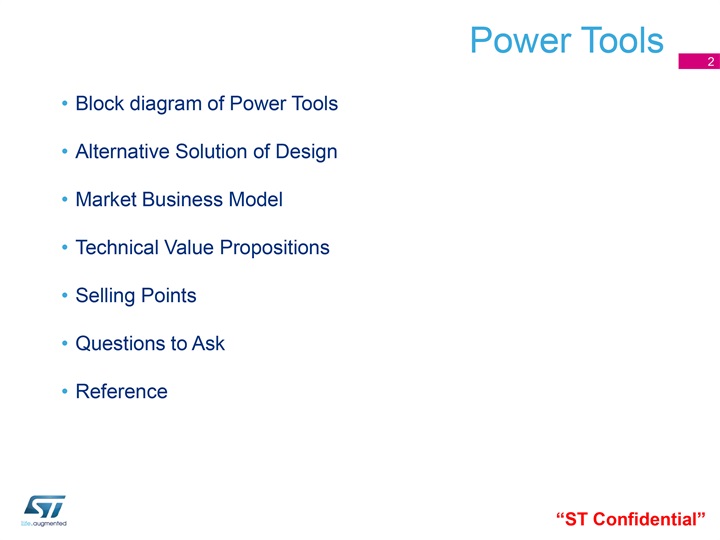 Power Tools

2

• Block diagram of Power Tools
• Alternative Solution of Design
• Market Business Model
• Technical Value Propositions
• Selling Points
• Questions to Ask
• Reference

ST
life.augmented

“ST Confidential”